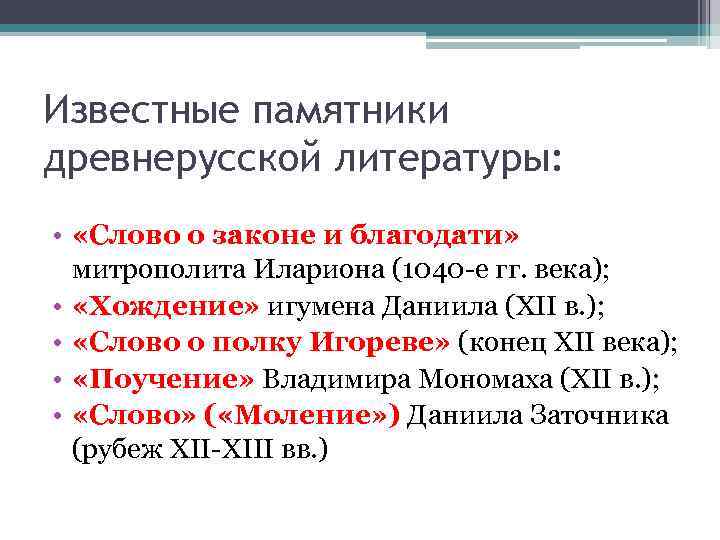 Известные памятники древнерусской литературы:

• «Слово о законе и благодати» митрополита Илариона (1040-е гг. века);
• «Хождение» игумена Даниила (XII в.);
• «Слово о полку Игореве» (конец XII века);
• «Поучение» Владимира Мономаха (XII в.);
• «Слово» («Моление») Даниила Заточника (рубеж XII-XIII вв.)